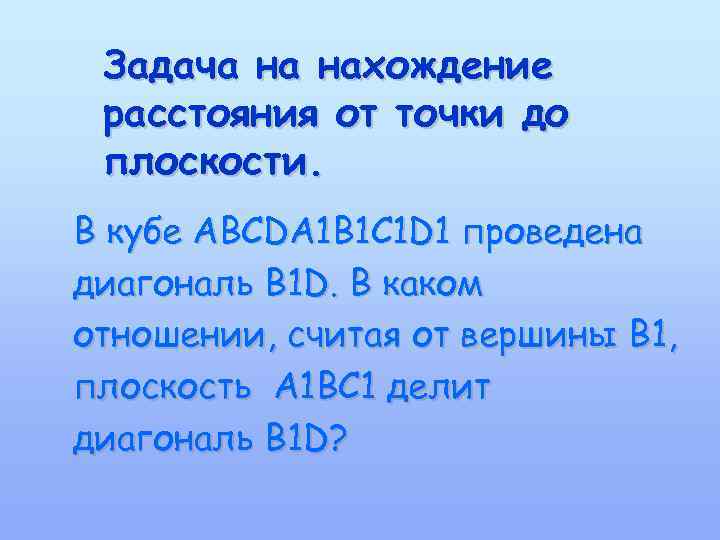 Задача на нахождение расстояния от точки до плоскости.

В кубе ABCDA1B1C1D1 проведена диагональ B1D. В каком отношении, считая от вершины B1, плоскость A1BC1 делит диагональ B1D?